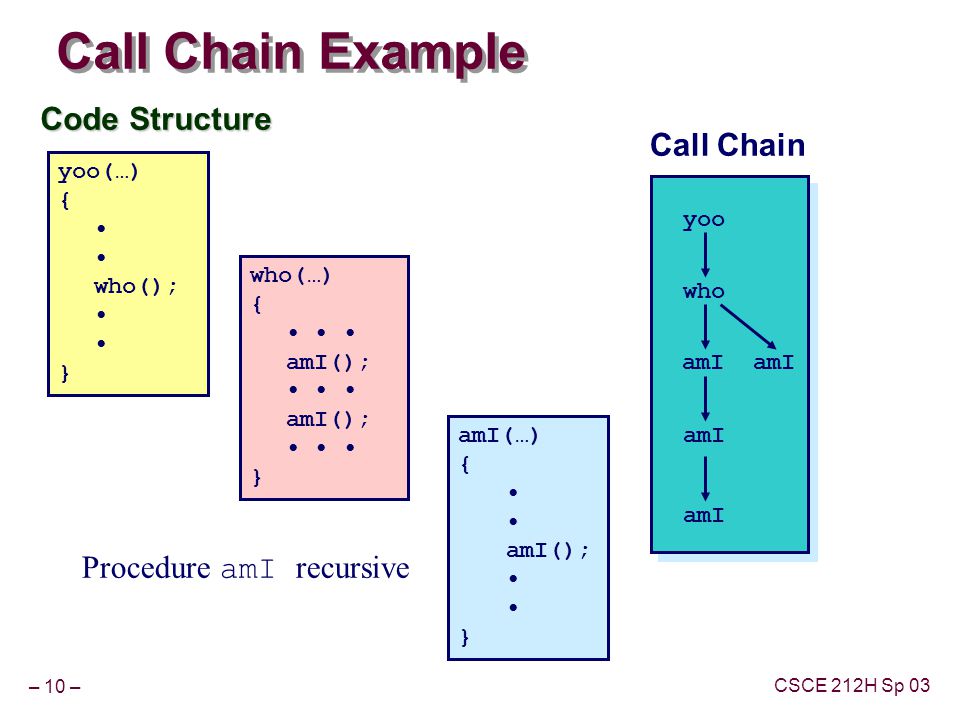 Call Chain Example

Code Structure

yoo(…)
{
•
•
who();
•
•
}

who(…)
{
• • •
amI();
• • •
amI();
• • •
}

amI(…)
{
•
•
amI();
•
•
}

Procedure amI recursive

Call Chain

yoo
who
amI amI
amI
amI

– 10 –

CSCE 212H Sp 03